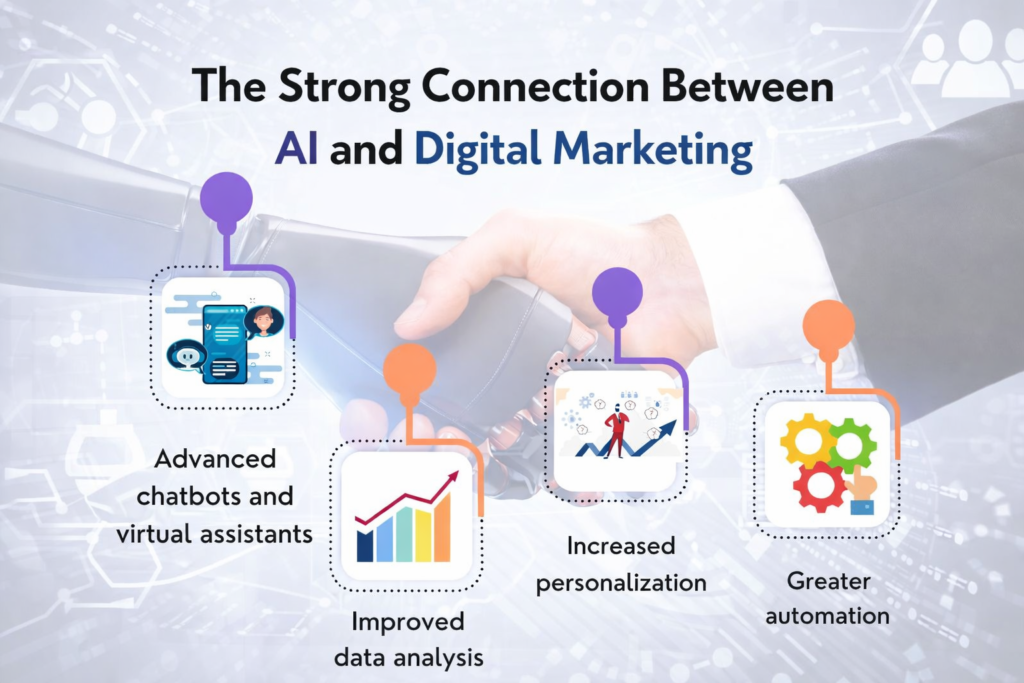 The Strong Connection Between
AI and Digital Marketing

Advanced chatbots and virtual assistants

Improved data analysis

Increased personalization

Greater automation